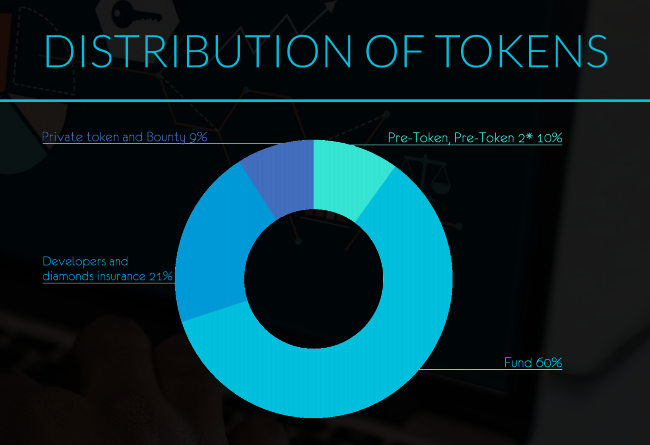 DISTRIBUTION OF TOKENS

Private token and Bounty 9%

Pre-Token, Pre-Token 2* 10%

Developers and diamonds insurance 21%

Fund 60%